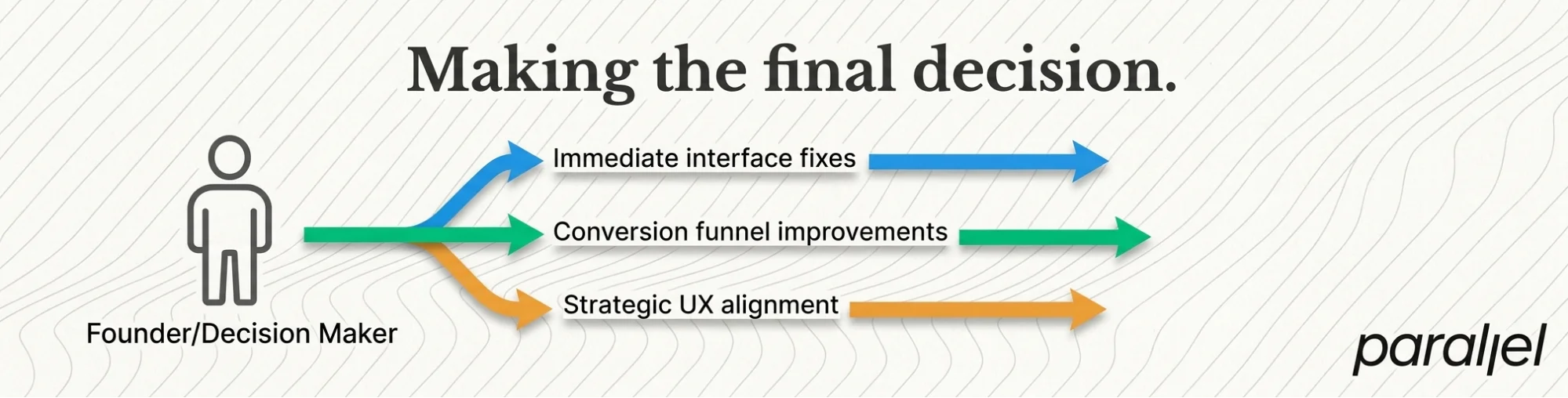 Making the final decision.

Founder/Decision Maker

Immediate interface fixes

Conversion funnel improvements

Strategic UX alignment

parallel